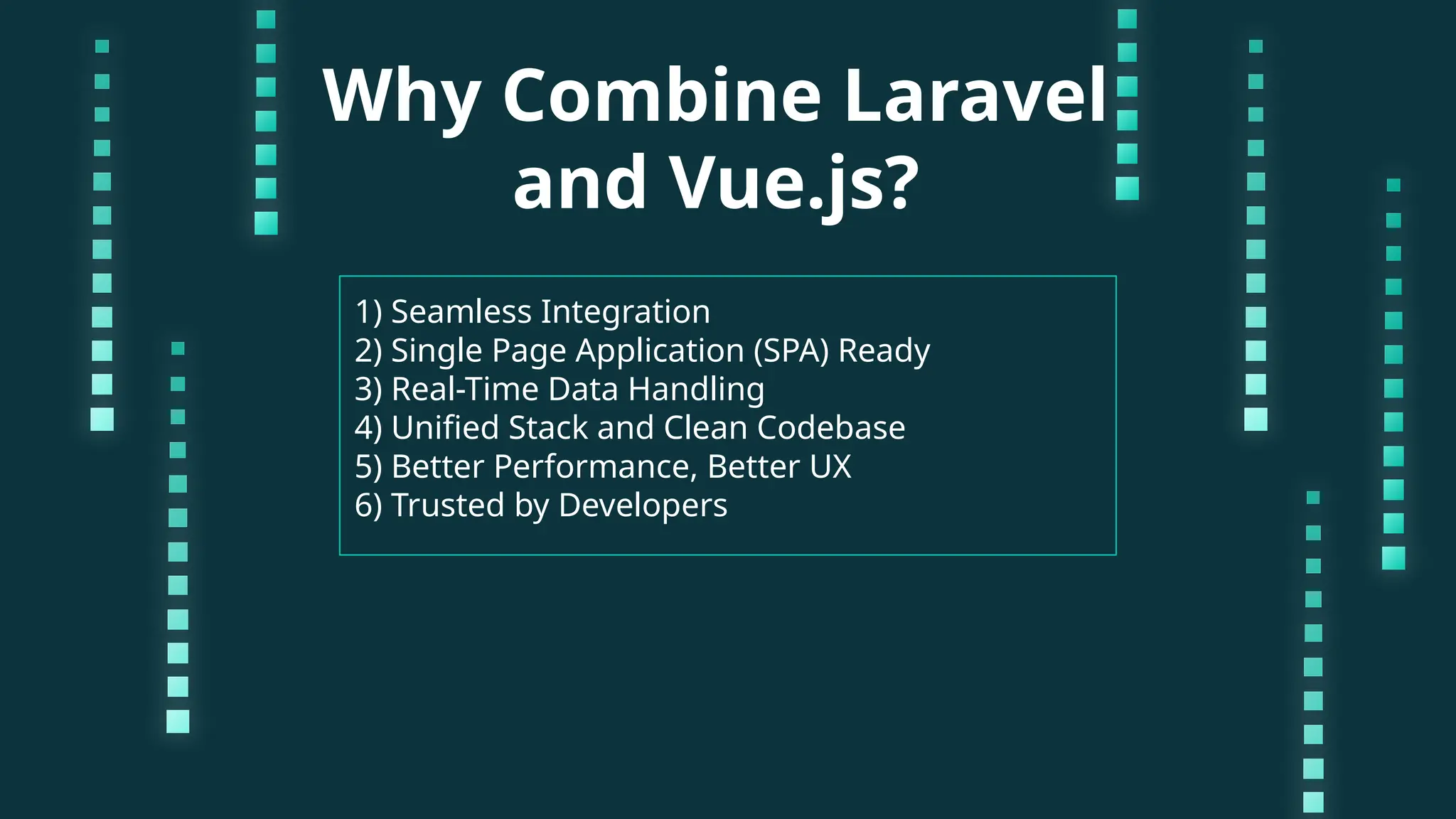 Why Combine Laravel and Vue.js?

1) Seamless Integration
2) Single Page Application (SPA) Ready
3) Real-Time Data Handling
4) Unified Stack and Clean Codebase
5) Better Performance, Better UX
6) Trusted by Developers